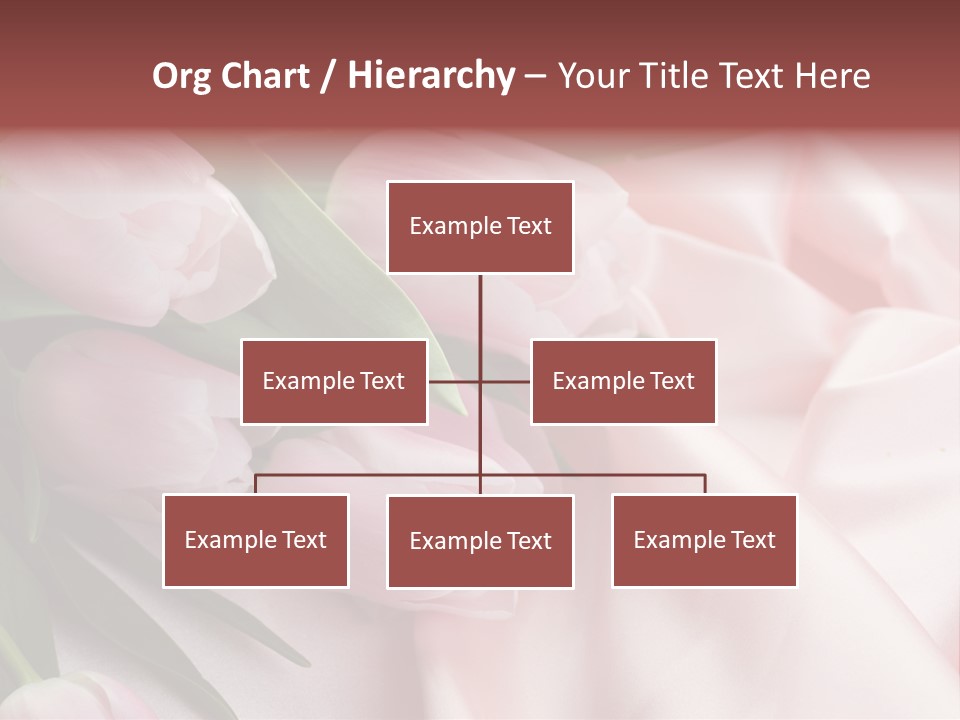 Org Chart / Hierarchy – Your Title Text Here

Example Text

Example Text

Example Text

Example Text

Example Text

Example Text